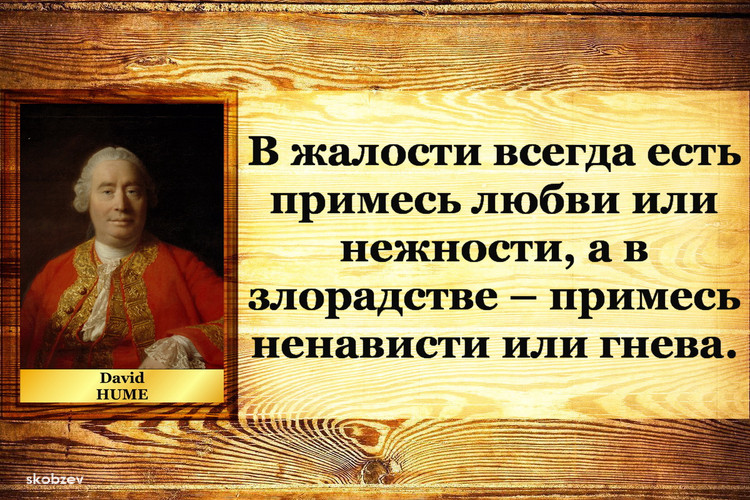 David
HUME

В жалости всегда есть примесь любви или нежности, а в злорадстве – примесь ненависти или гнева.

skobzev